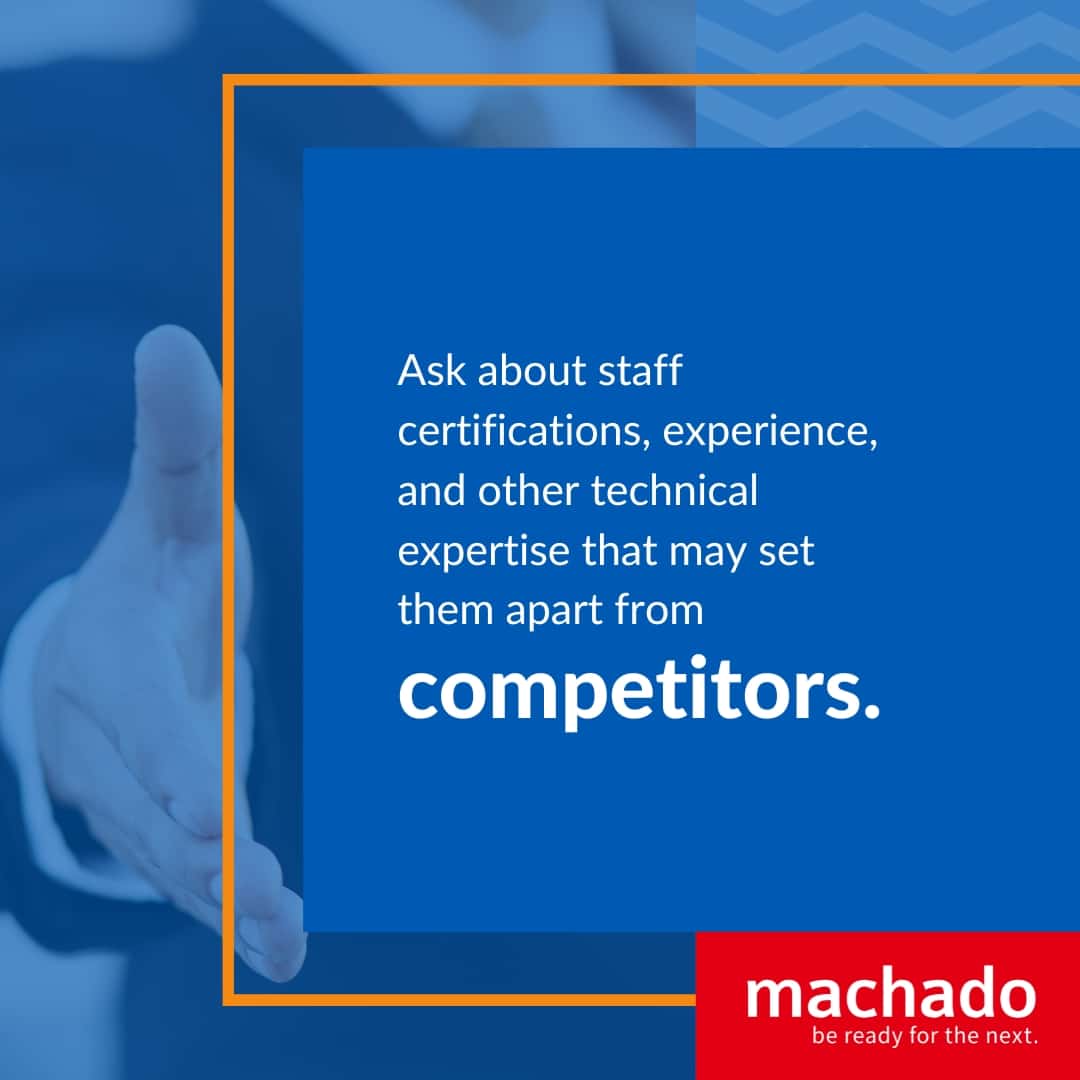 Ask about staff certifications, experience, and other technical expertise that may set them apart from competitors.

machado
be ready for the next.